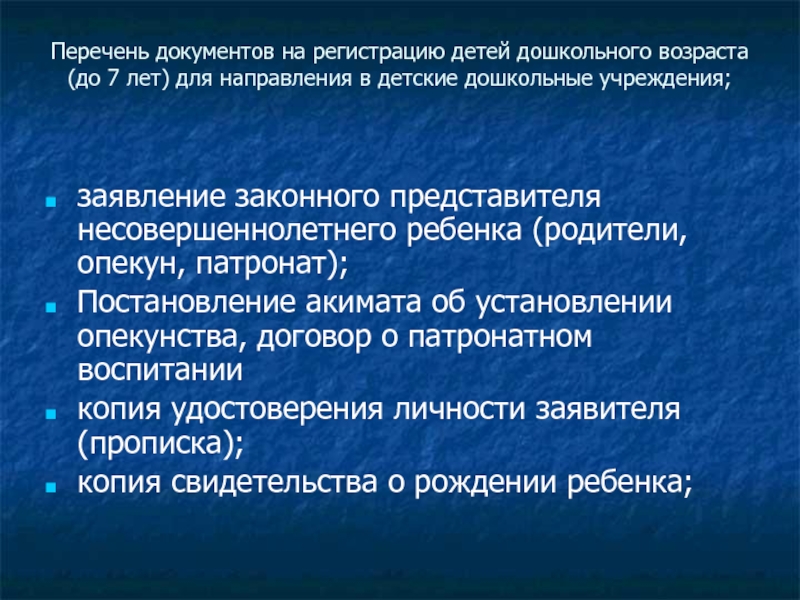 Перечень документов на регистрацию детей дошкольного возраста (до 7 лет) для направления в детские дошкольные учреждения;

- заявление законного представителя несовершеннолетнего ребенка (родители, опекун, патронат);
- Постановление акимата об установлении опекунства, договор о патронатном воспитании
- копия удостоверения личности заявителя (прописка);
- копия свидетельства о рождении ребенка;